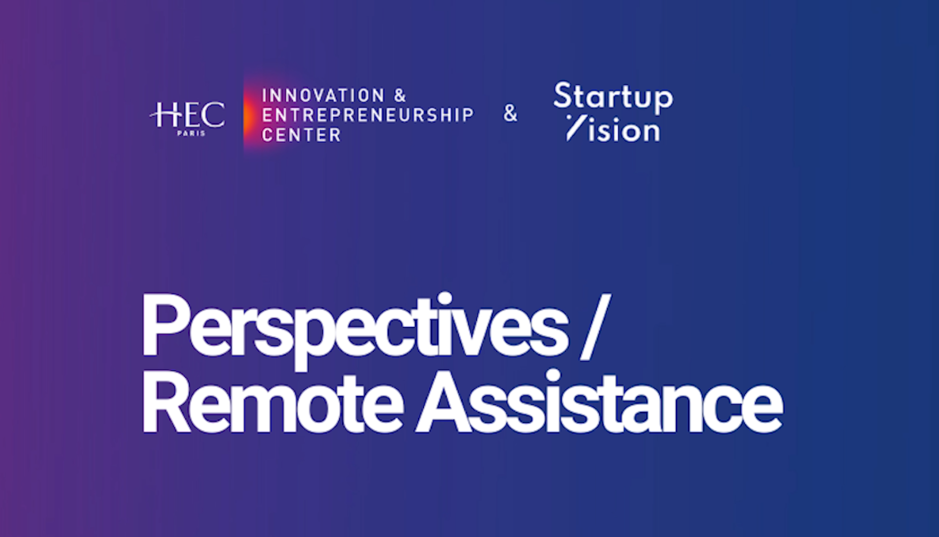 HEC PARIS

INNOVATION & ENTREPRENEURSHIP CENTER

&

Startup Vision

Perspectives / Remote Assistance